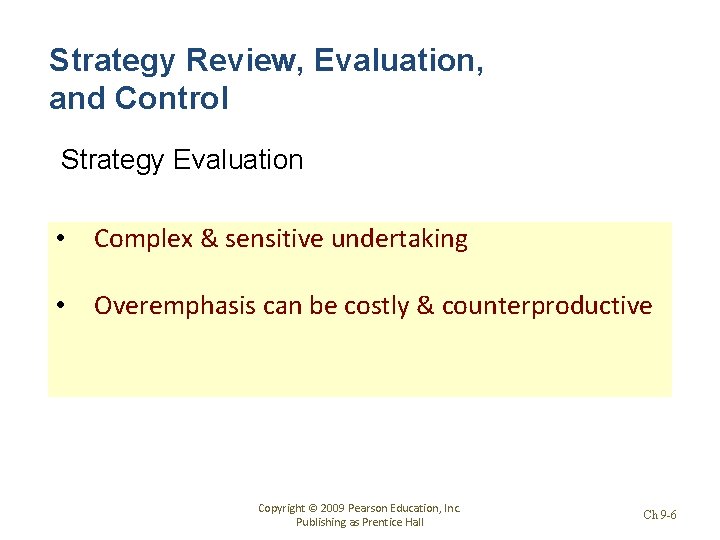 Strategy Review, Evaluation, and Control

Strategy Evaluation

• Complex & sensitive undertaking

• Overemphasis can be costly & counterproductive

Copyright © 2009 Pearson Education, Inc.
Publishing as Prentice Hall

Ch 9-6